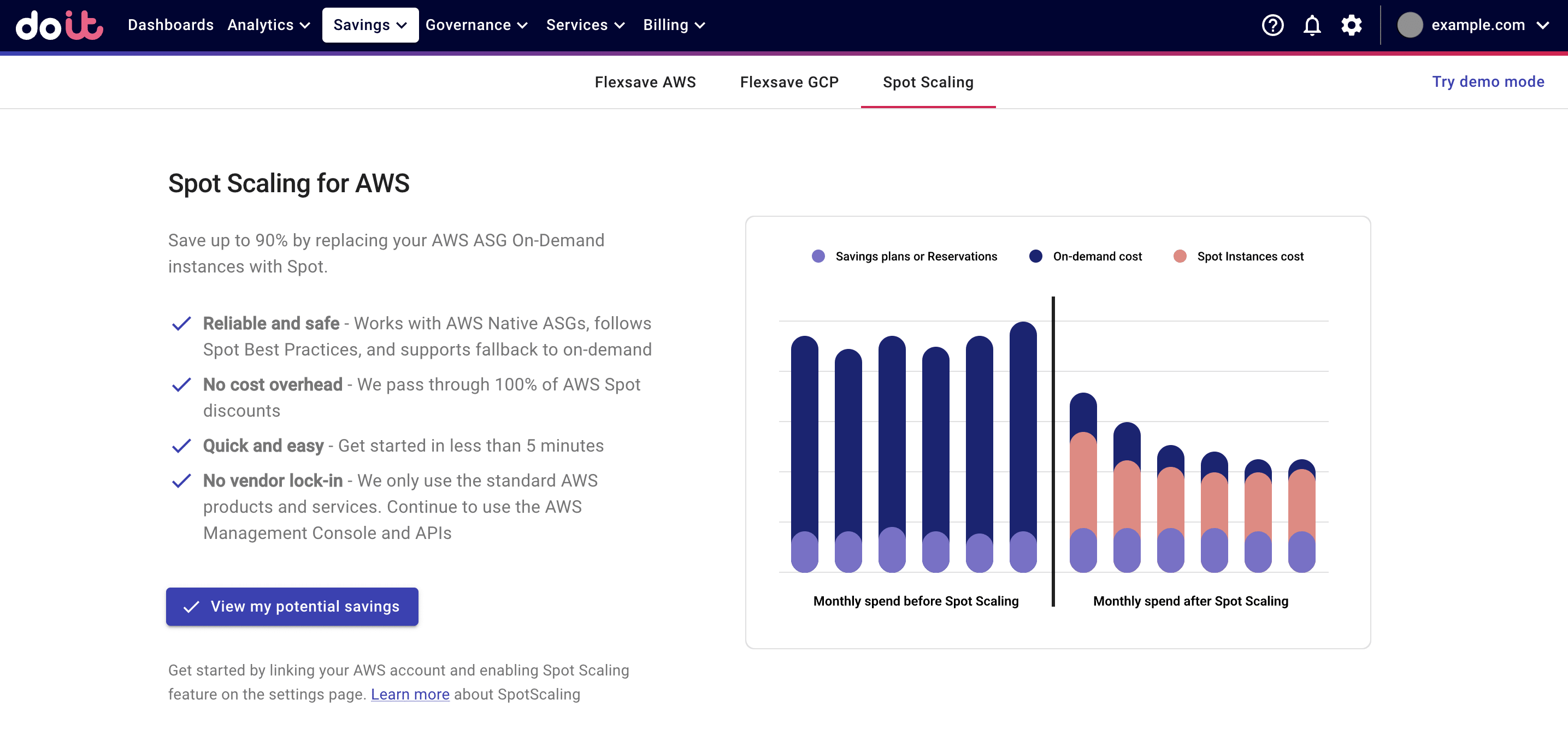 doit Dashboards Analytics Savings Governance Services Billing example.com

Flexsave AWS Flexsave GCP Spot Scaling Try demo mode

Spot Scaling for AWS

Save up to 90% by replacing your AWS ASG On-Demand instances with Spot.

Reliable and safe - Works with AWS Native ASGs, follows Spot Best Practices, and supports fallback to on-demand

No cost overhead - We pass through 100% of AWS Spot discounts

Quick and easy - Get started in less than 5 minutes

No vendor lock-in - We only use the standard AWS products and services. Continue to use the AWS Management Console and APIs

View my potential savings

Get started by linking your AWS account and enabling Spot Scaling feature on the settings page. Learn more about SpotScaling

Savings plans or Reservations On-demand cost Spot Instances cost

Monthly spend before Spot Scaling Monthly spend after Spot Scaling